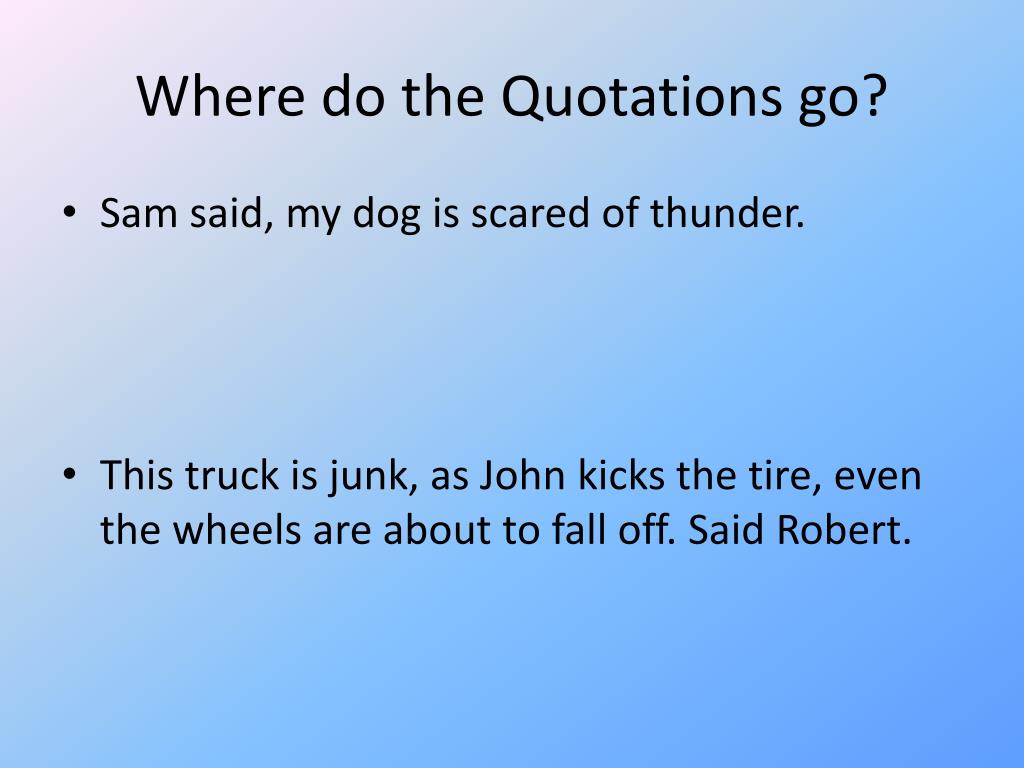 Where do the Quotations go?

• Sam said, my dog is scared of thunder.

• This truck is junk, as John kicks the tire, even the wheels are about to fall off. Said Robert.